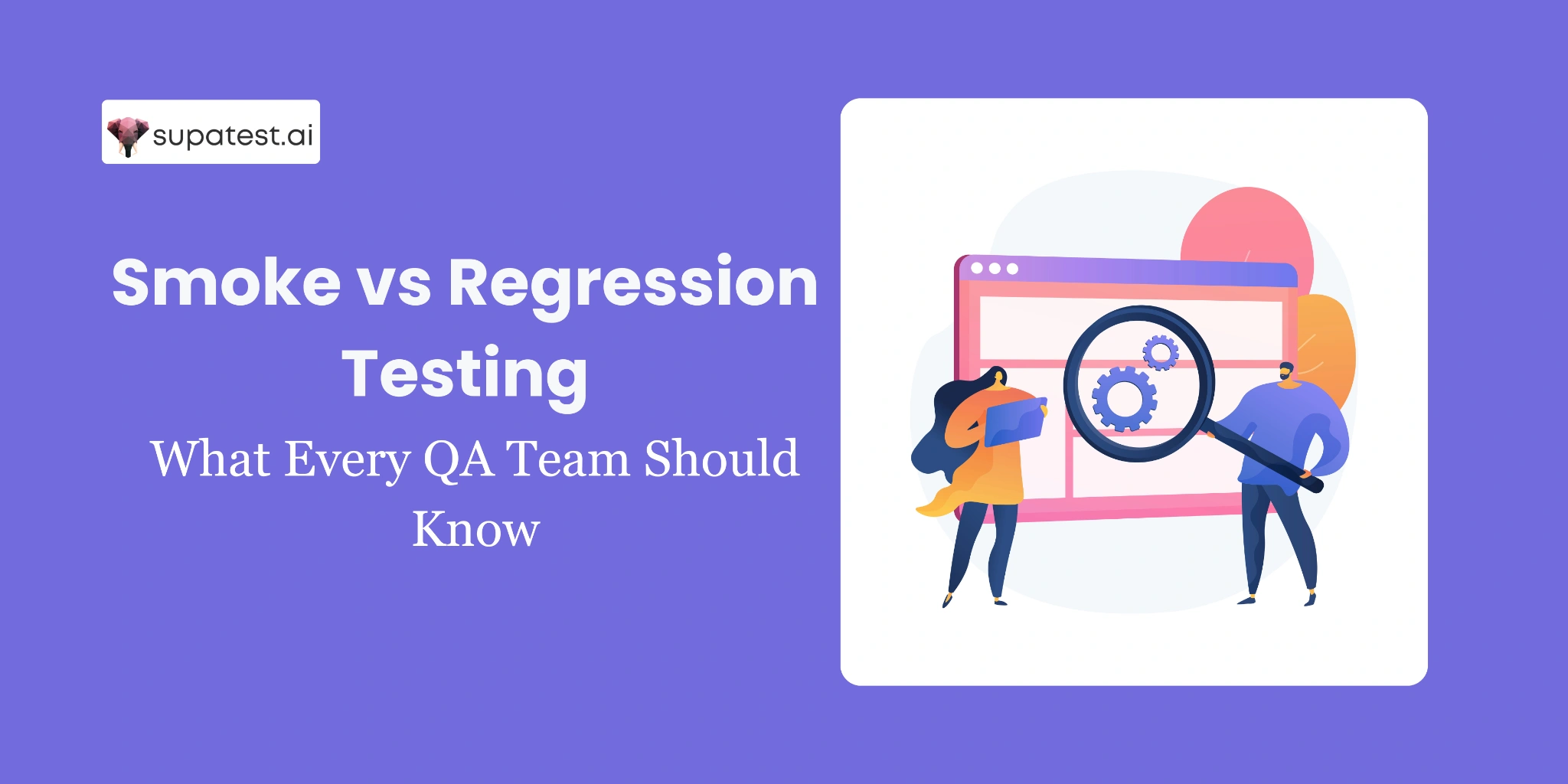 supatest.ai

Smoke vs Regression Testing

What Every QA Team Should Know